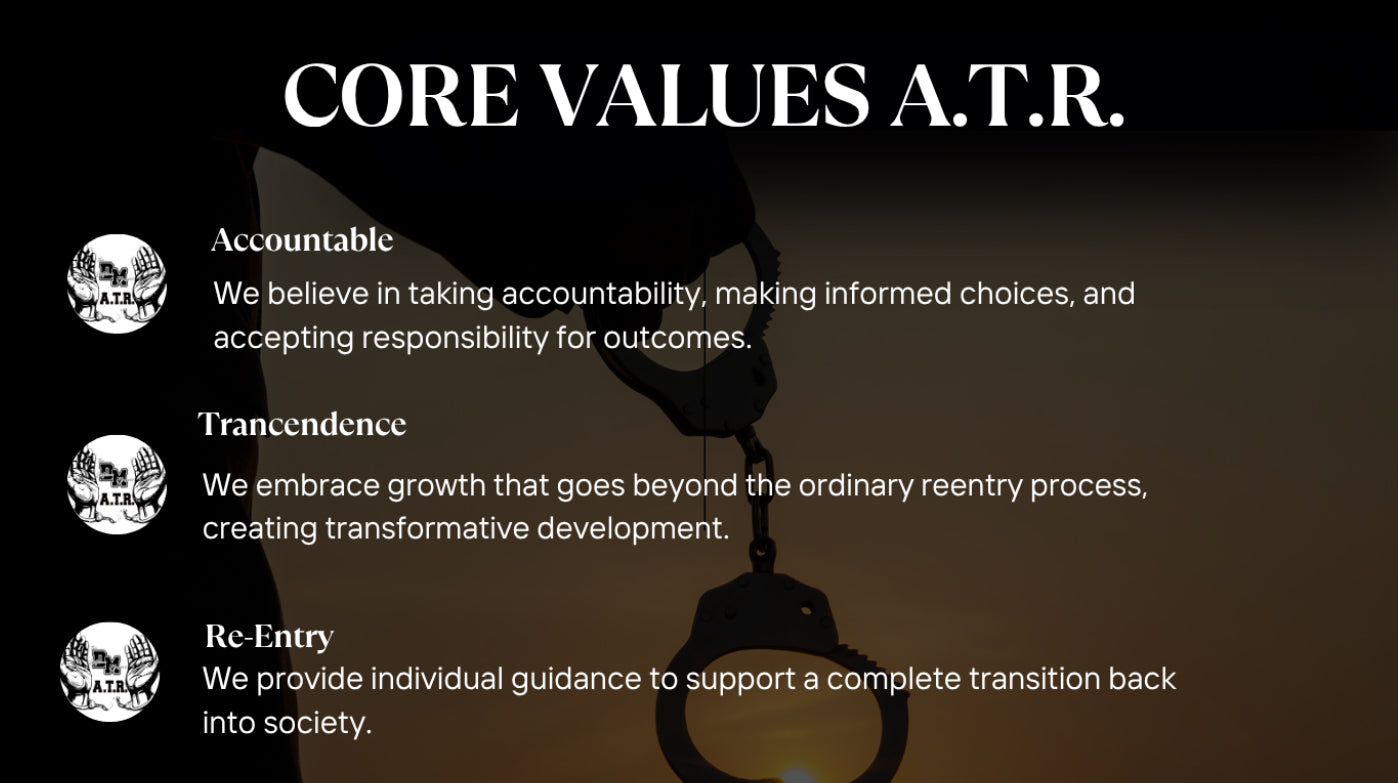 CORE VALUES A.T.R.

DM A.T.R.

Accountable

We believe in taking accountability, making informed choices, and accepting responsibility for outcomes.

DM A.T.R.

Trancendence

We embrace growth that goes beyond the ordinary reentry process, creating transformative development.

DM A.T.R.

Re-Entry

We provide individual guidance to support a complete transition back into society.